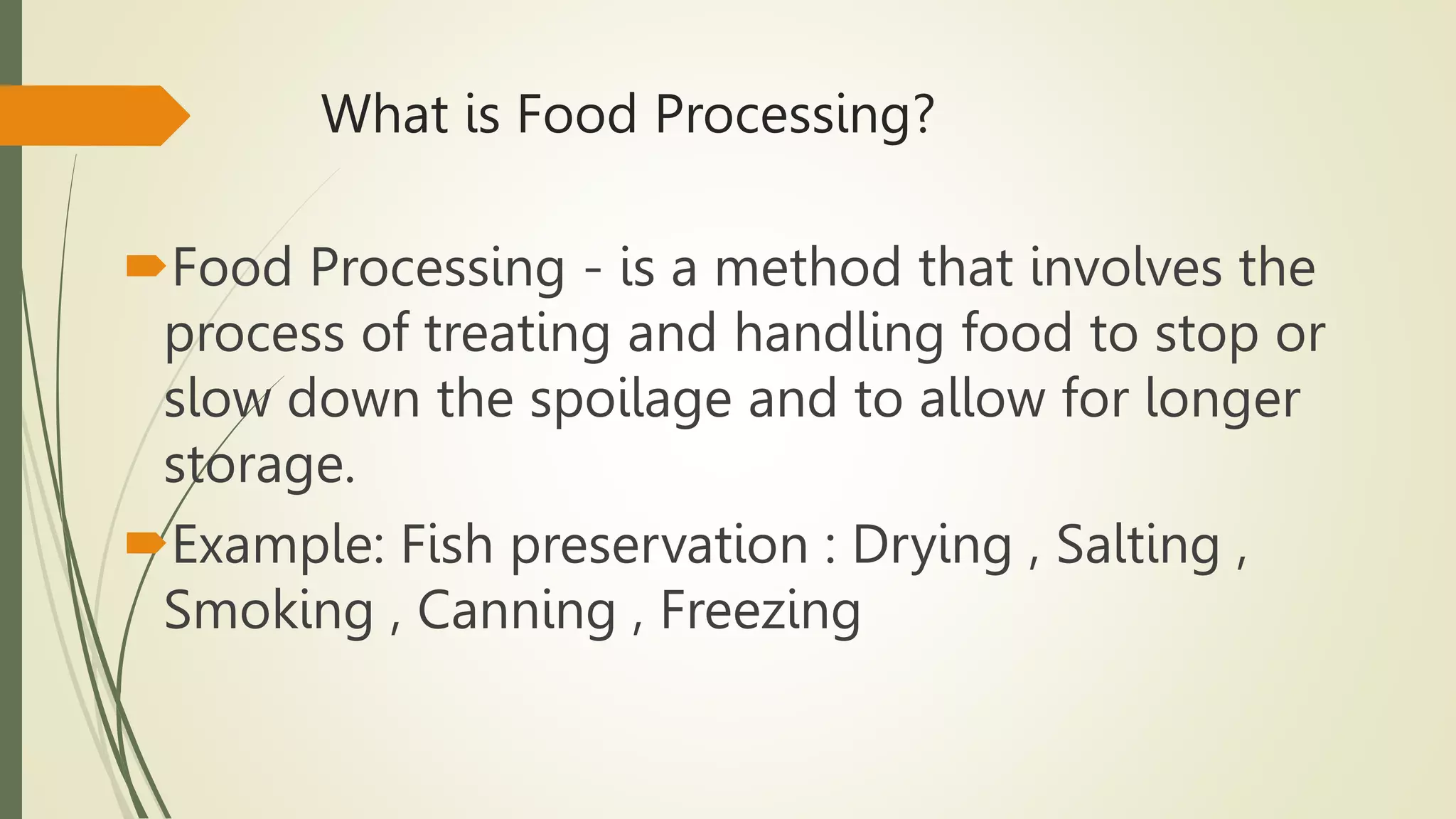 What is Food Processing?

Food Processing - is a method that involves the process of treating and handling food to stop or slow down the spoilage and to allow for longer storage.

Example: Fish preservation : Drying , Salting , Smoking , Canning , Freezing